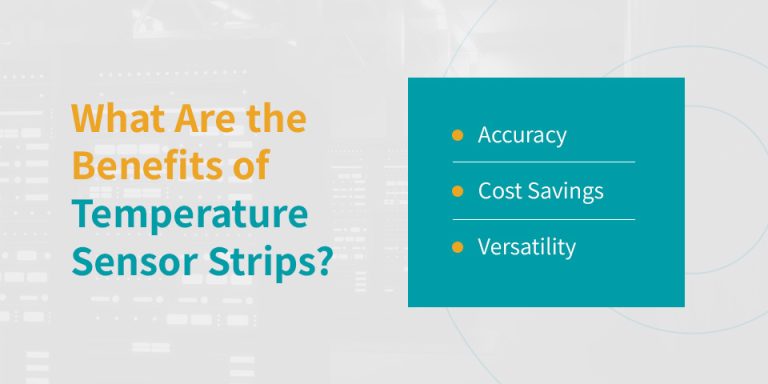 What Are the Benefits of Temperature Sensor Strips?

- Accuracy
- Cost Savings
- Versatility